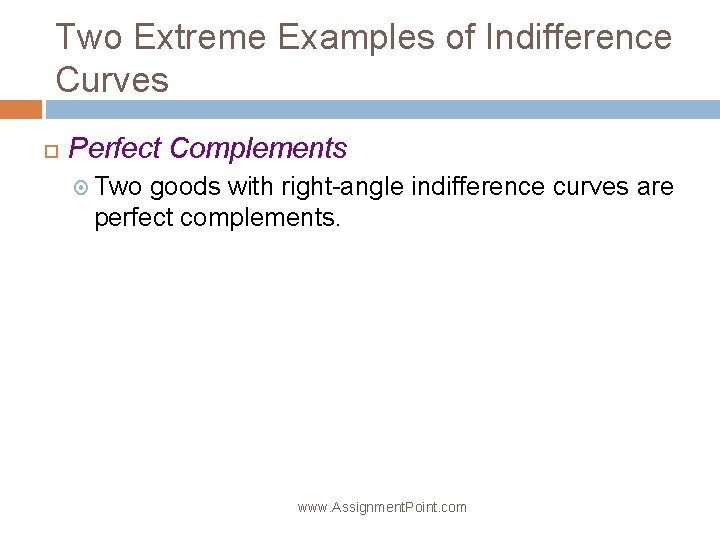 Two Extreme Examples of Indifference Curves

Perfect Complements

Two goods with right-angle indifference curves are perfect complements.

www.AssignmentPoint.com